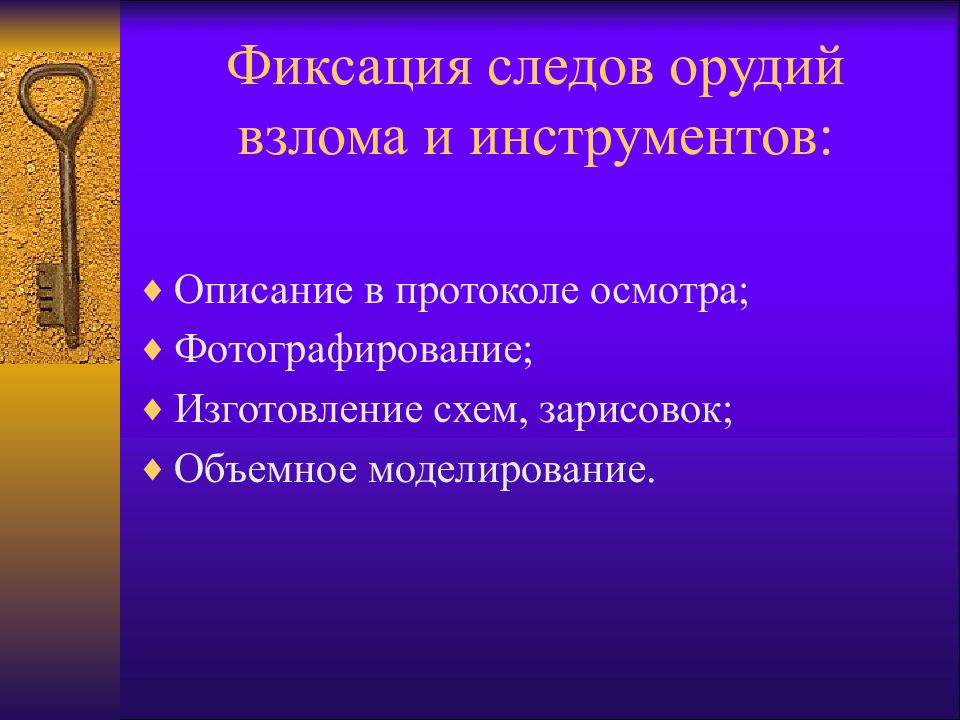 Фиксация следов орудий взлома и инструментов:

♦ Описание в протоколе осмотра;
♦ Фотографирование;
♦ Изготовление схем, зарисовок;
♦ Объемное моделирование.